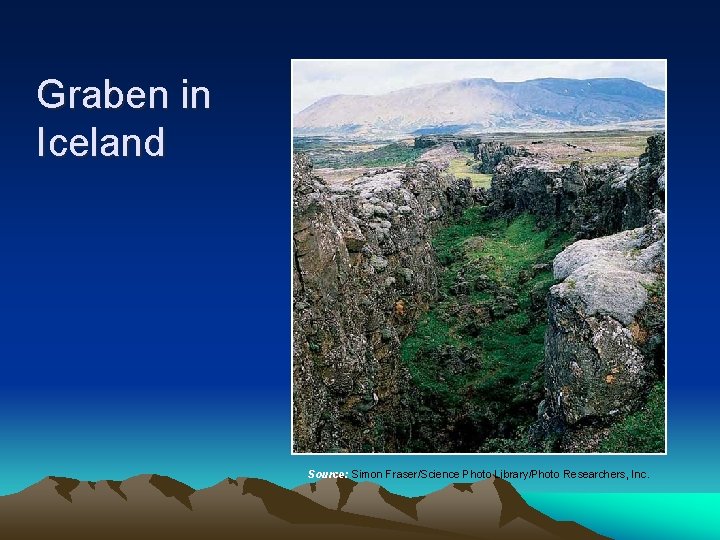 Graben in Iceland

Source: Simon Fraser/Science Photo Library/Photo Researchers, Inc.